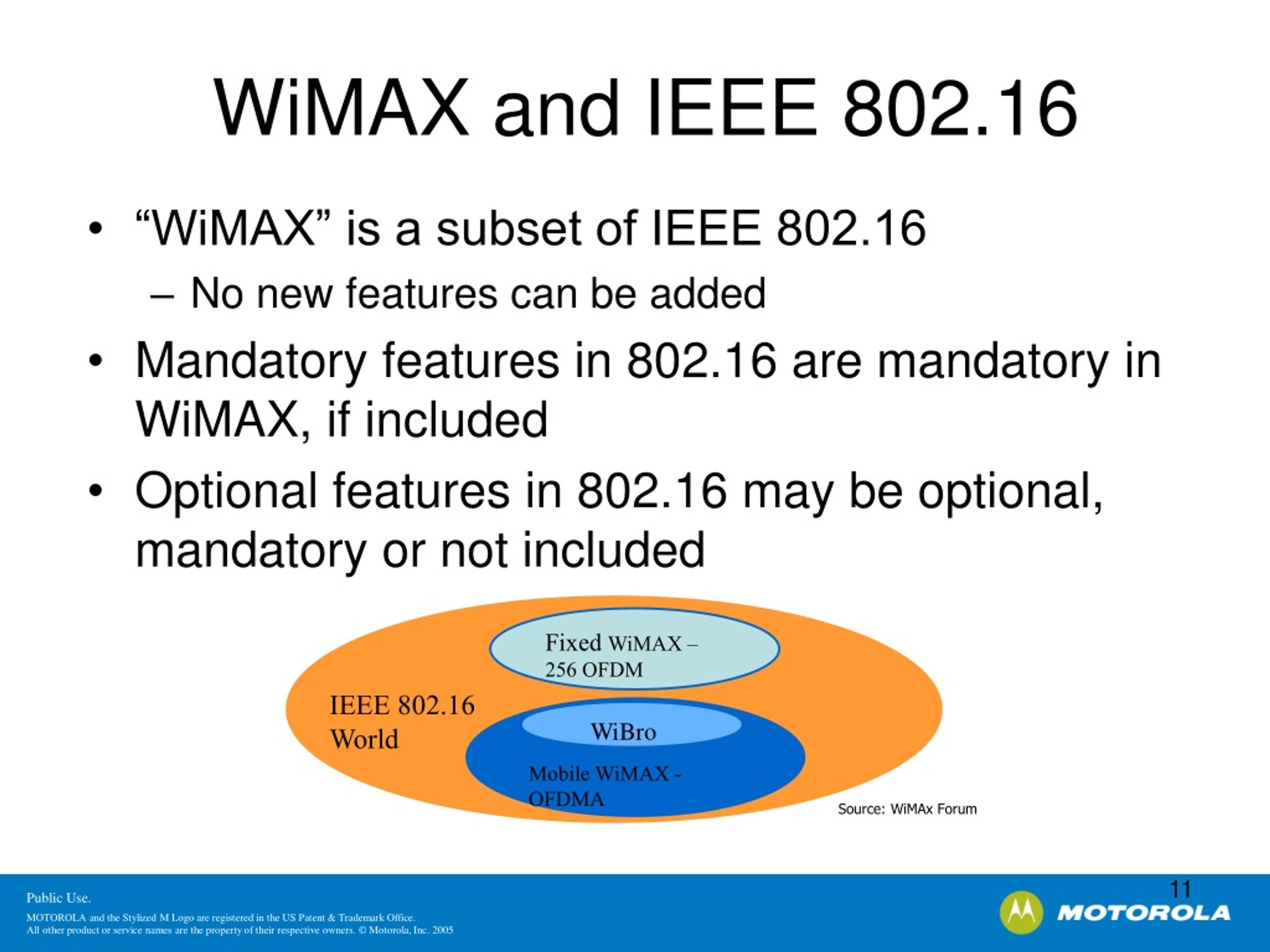 WiMAX and IEEE 802.16

• “WiMAX” is a subset of IEEE 802.16
– No new features can be added
• Mandatory features in 802.16 are mandatory in WiMAX, if included
• Optional features in 802.16 may be optional, mandatory or not included

Fixed WiMAX – 256 OFDM

IEEE 802.16 World

WiBro

Mobile WiMAX - OFDMA

Source: WiMAx Forum

Public Use.
MOTOROLA and the Stylized M Logo are registered in the US Patent & Trademark Office.
All other product or service names are the property of their respective owners. © Motorola, Inc. 2005

11

MOTOROLA